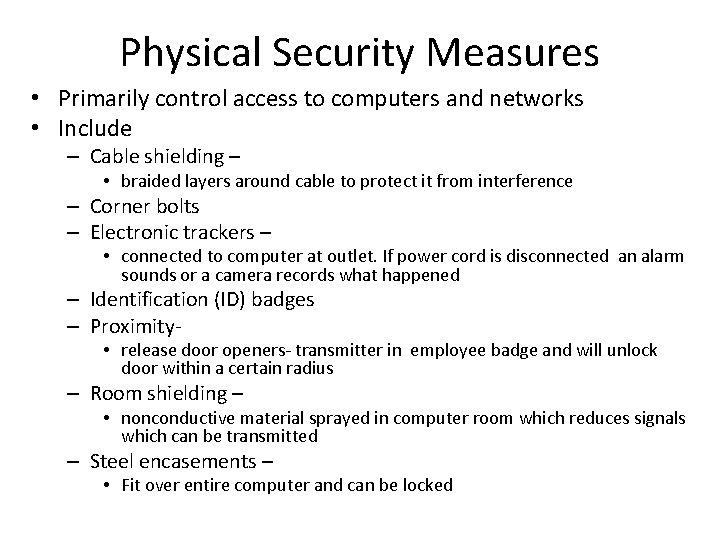 Physical Security Measures

• Primarily control access to computers and networks
• Include
– Cable shielding –
• braided layers around cable to protect it from interference
– Corner bolts
– Electronic trackers –
• connected to computer at outlet. If power cord is disconnected an alarm sounds or a camera records what happened
– Identification (ID) badges
– Proximity-
• release door openers- transmitter in employee badge and will unlock door within a certain radius
– Room shielding –
• nonconductive material sprayed in computer room which reduces signals which can be transmitted
– Steel encasements –
• Fit over entire computer and can be locked